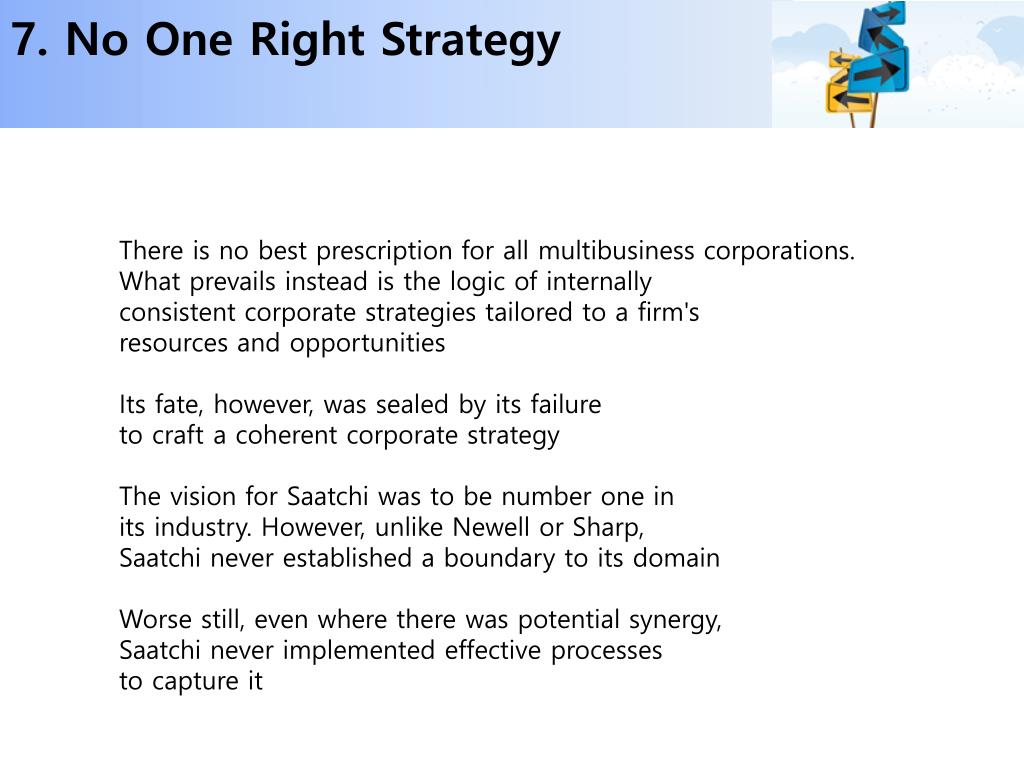 7. No One Right Strategy

There is no best prescription for all multibusiness corporations. What prevails instead is the logic of internally consistent corporate strategies tailored to a firm's resources and opportunities

Its fate, however, was sealed by its failure to craft a coherent corporate strategy

The vision for Saatchi was to be number one in its industry. However, unlike Newell or Sharp, Saatchi never established a boundary to its domain

Worse still, even where there was potential synergy, Saatchi never implemented effective processes to capture it